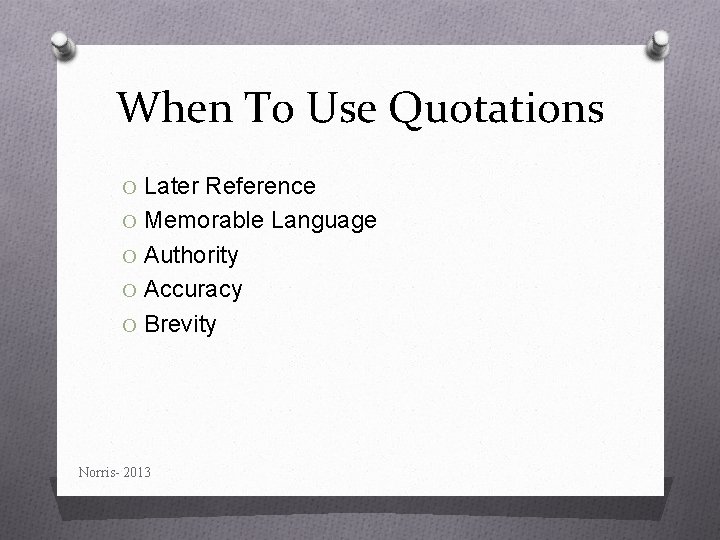 When To Use Quotations

O Later Reference
O Memorable Language
O Authority
O Accuracy
O Brevity

Norris- 2013